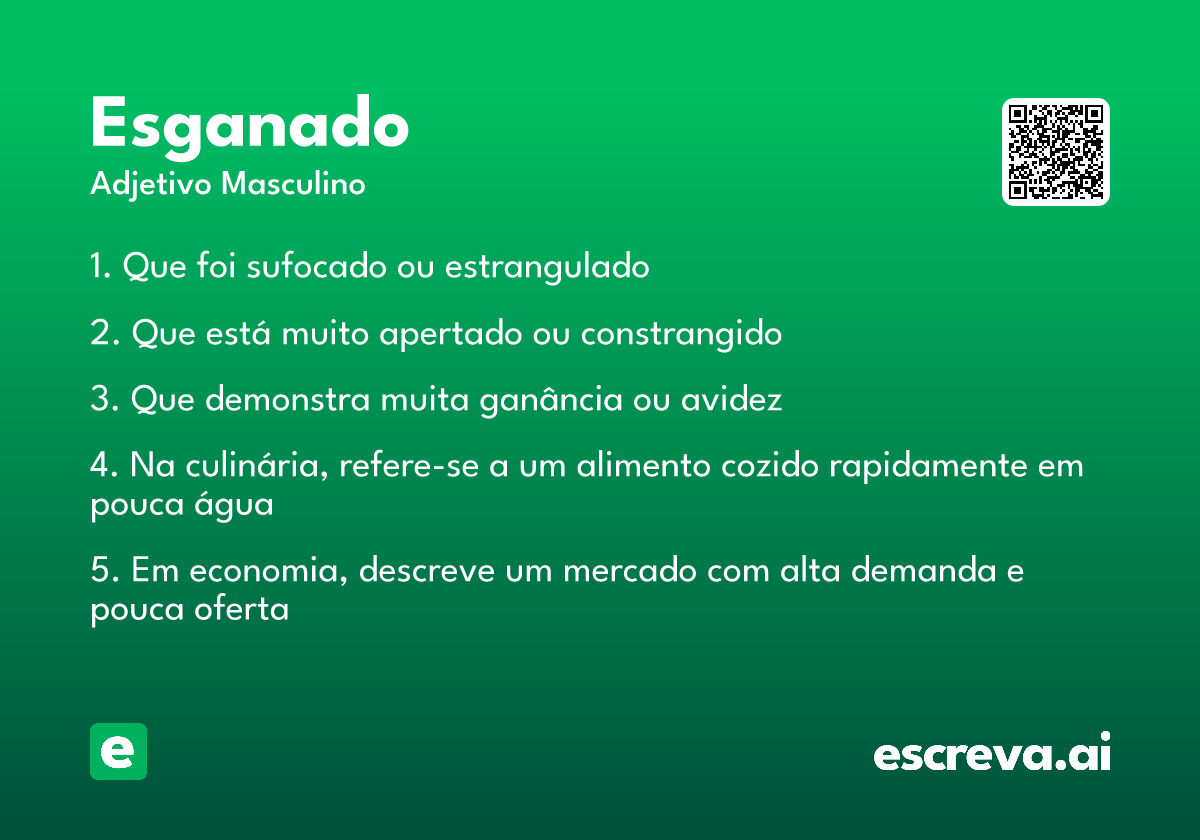 Esganado
Adjetivo Masculino

1. Que foi sufocado ou estrangulado

2. Que está muito apertado ou constrangido

3. Que demonstra muita ganância ou avidez

4. Na culinária, refere-se a um alimento cozido rapidamente em pouca água

5. Em economia, descreve um mercado com alta demanda e pouca oferta

e

escreva.ai